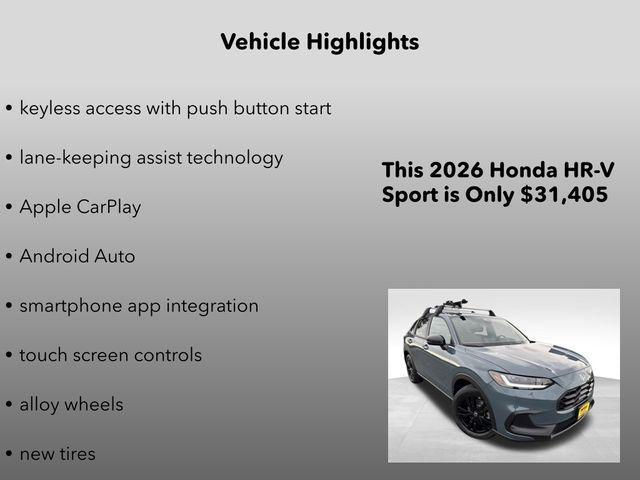 Vehicle Highlights

• keyless access with push button start

• lane-keeping assist technology

• Apple CarPlay

• Android Auto

• smartphone app integration

• touch screen controls

• alloy wheels

• new tires

This 2026 Honda HR-V Sport is Only $31,405